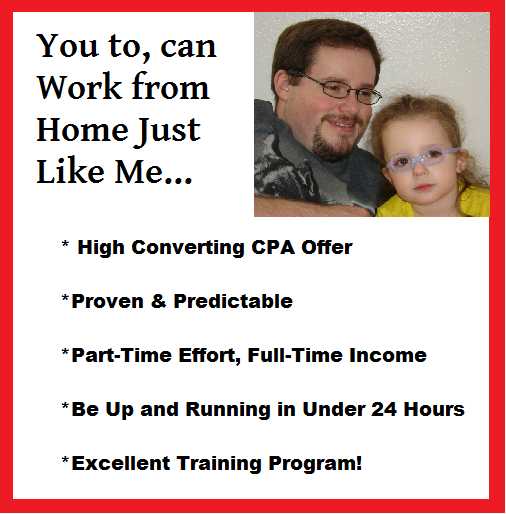 You to, can Work from Home Just Like Me...

* High Converting CPA Offer

*Proven & Predictable

*Part-Time Effort, Full-Time Income

*Be Up and Running in Under 24 Hours

*Excellent Training Program!